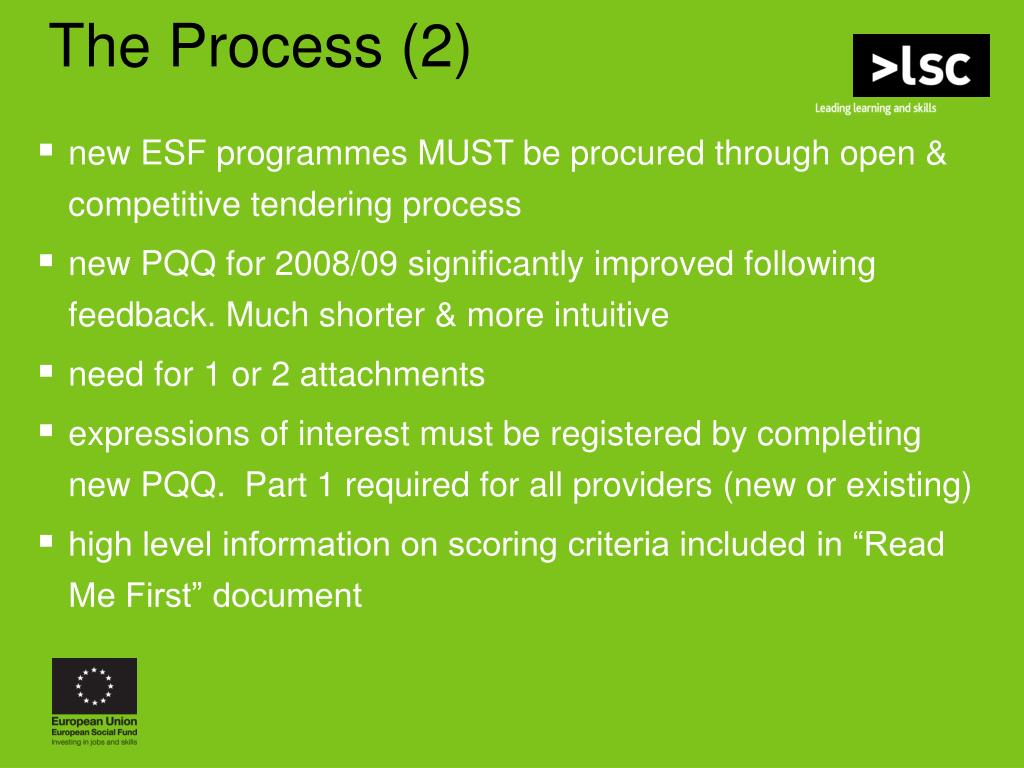 The Process (2)

>lsc
Leading learning and skills

- new ESF programmes MUST be procured through open & competitive tendering process
- new PQQ for 2008/09 significantly improved following feedback. Much shorter & more intuitive
- need for 1 or 2 attachments
- expressions of interest must be registered by completing new PQQ. Part 1 required for all providers (new or existing)
- high level information on scoring criteria included in “Read Me First” document

European Union
European Social Fund
Investing in jobs and skills